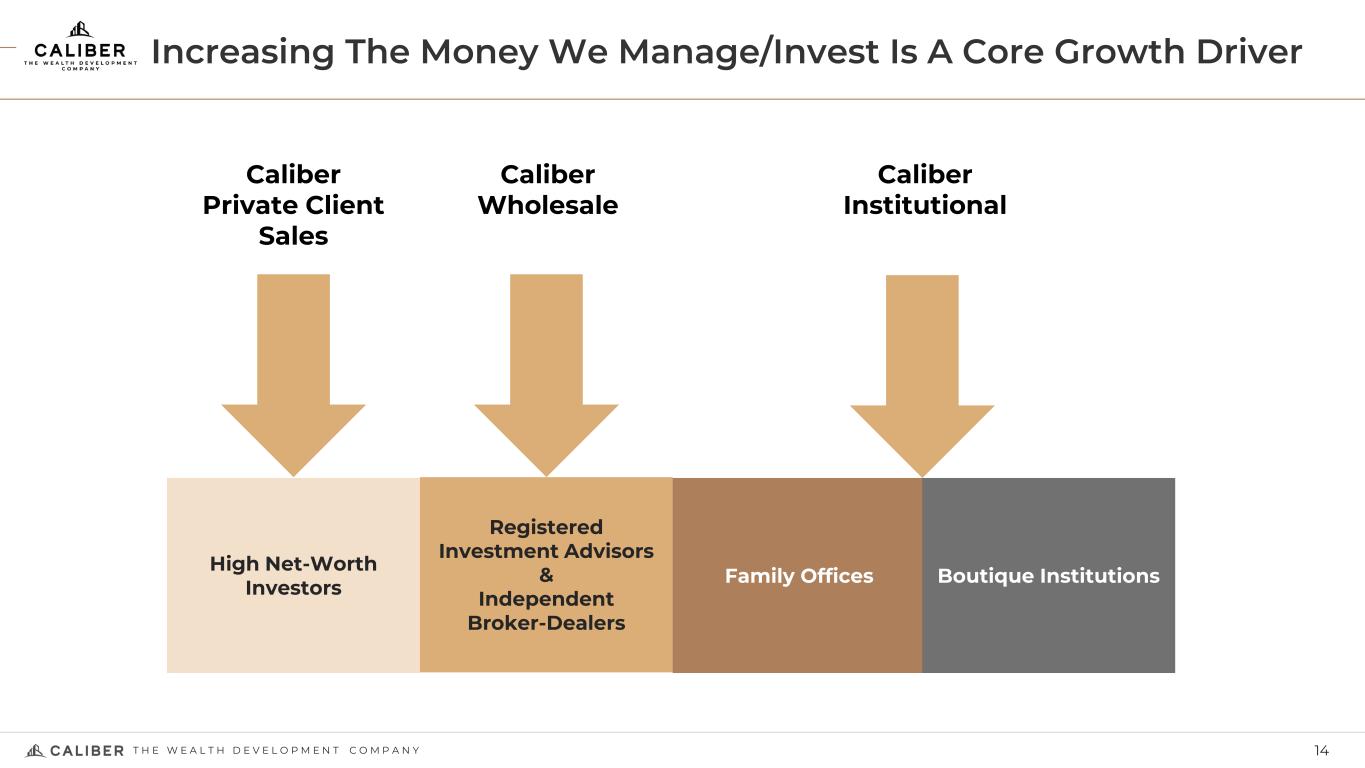 CALIBER
THE WEALTH DEVELOPMENT COMPANY

Increasing The Money We Manage/Invest Is A Core Growth Driver

Caliber Private Client Sales

Caliber Wholesale

Caliber Institutional

High Net-Worth Investors

Registered Investment Advisors & Independent Broker-Dealers

Family Offices

Boutique Institutions

CALIBER THE WEALTH DEVELOPMENT COMPANY

14